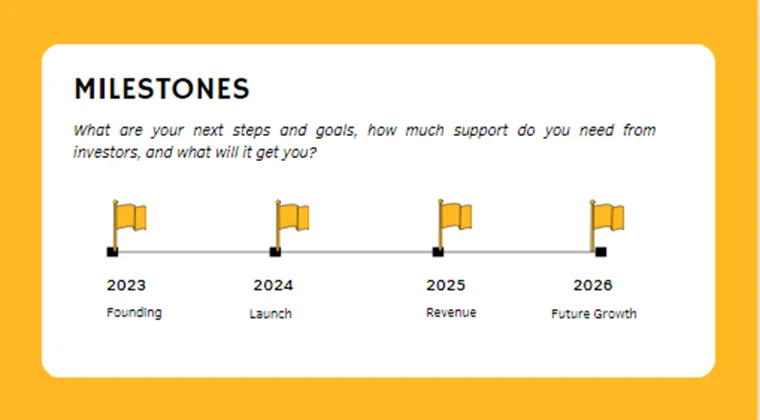 MILESTONES

What are your next steps and goals, how much support do you need from investors, and what will it get you?

2023
Founding

2024
Launch

2025
Revenue

2026
Future Growth